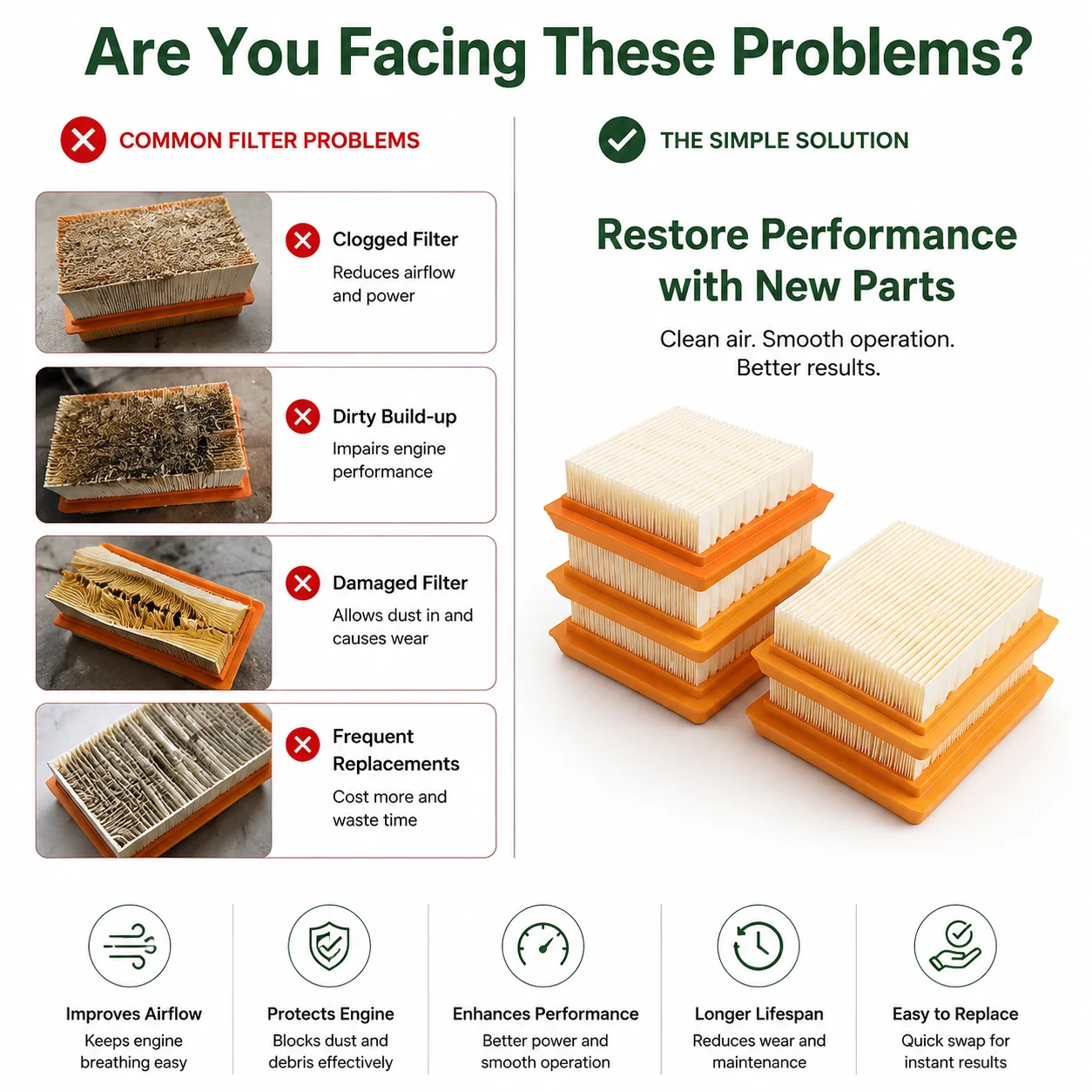 Are You Facing These Problems?

COMMON FILTER PROBLEMS

Clogged Filter
Reduces airflow and power

Dirty Build-up
Impairs engine performance

Damaged Filter
Allows dust in and causes wear

Frequent Replacements
Cost more and waste time

THE SIMPLE SOLUTION

Restore Performance with New Parts

Clean air. Smooth operation. Better results.

Improves Airflow
Keeps engine breathing easy

Protects Engine
Blocks dust and debris effectively

Enhances Performance
Better power and smooth operation

Longer Lifespan
Reduces wear and maintenance

Easy to Replace
Quick swap for instant results